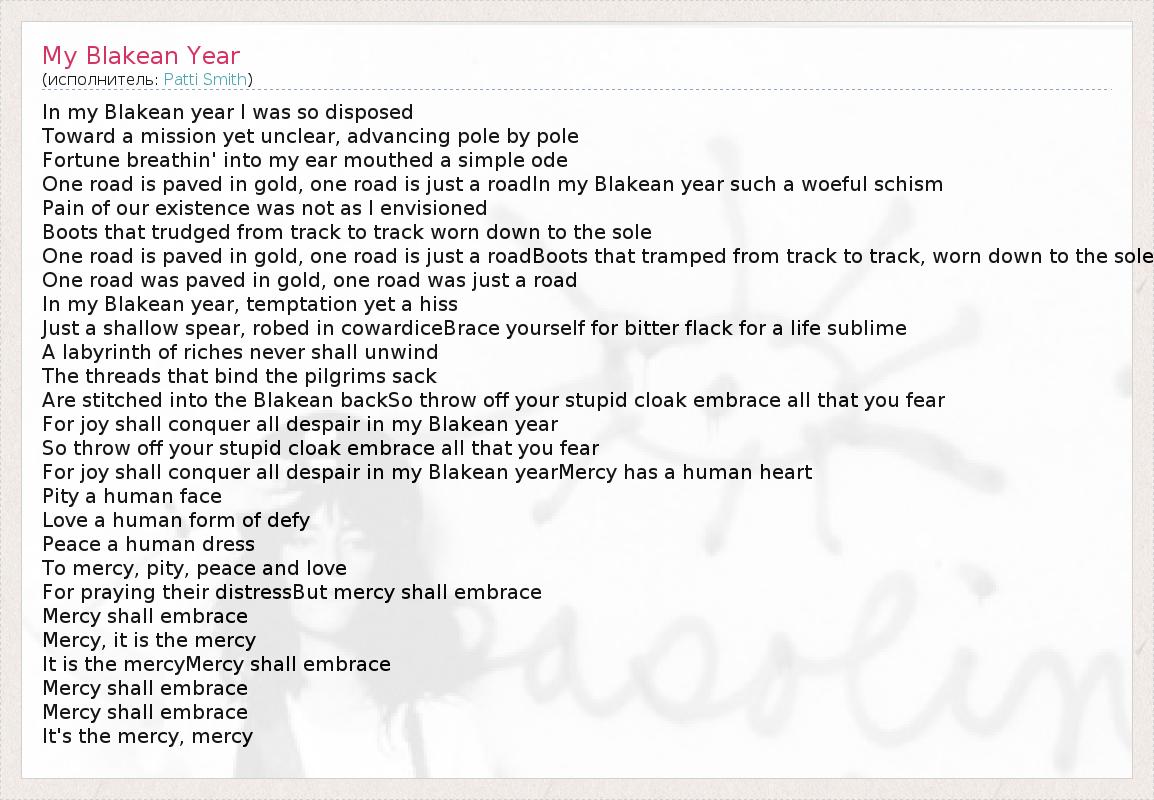 My Blakean Year
(исполнитель: Patti Smith)

In my Blakean year I was so disposed
Toward a mission yet unclear, advancing pole by pole
Fortune breathin' into my ear mouthed a simple ode
One road is paved in gold, one road is just a roadIn my Blakean year such a woeful schism
Pain of our existence was not as I envisioned
Boots that trudged from track to track worn down to the sole
One road is paved in gold, one road is just a roadBoots that tramped from track to track, worn down to the sole
One road was paved in gold, one road was just a road
In my Blakean year, temptation yet a hiss
Just a shallow spear, robed in cowardiceBrace yourself for bitter flack for a life sublime
A labyrinth of riches never shall unwind
The threads that bind the pilgrims sack
Are stitched into the Blakean backSo throw off your stupid cloak embrace all that you fear
For joy shall conquer all despair in my Blakean year
So throw off your stupid cloak embrace all that you fear
For joy shall conquer all despair in my Blakean yearMercy has a human heart
Pity a human face
Love a human form of defy
Peace a human dress
To mercy, pity, peace and love
For praying their distressBut mercy shall embrace
Mercy shall embrace
Mercy, it is the mercy
It is the mercyMercy shall embrace
Mercy shall embrace
Mercy shall embrace
It's the mercy, mercy